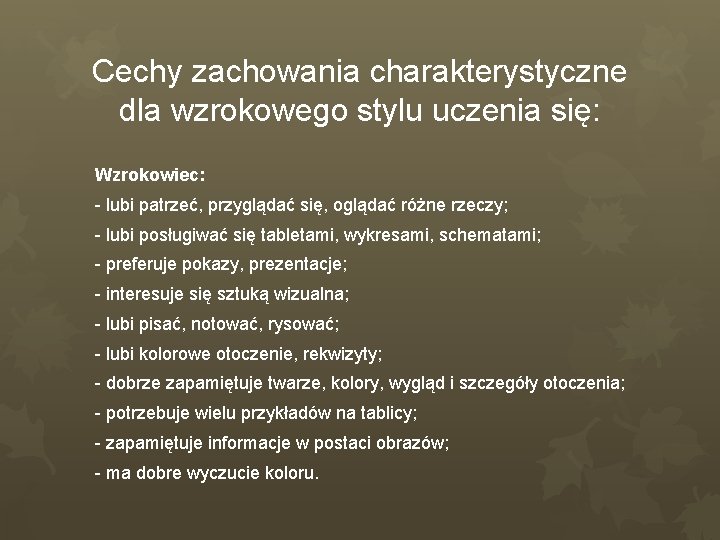 Cechy zachowania charakterystyczne dla wzrokowego stylu uczenia się:

Wzrokowiec:
- lubi patrzeć, przyglądać się, oglądać różne rzeczy;
- lubi posługiwać się tabletami, wykresami, schematami;
- preferuje pokazy, prezentacje;
- interesuje się sztuką wizualna;
- lubi pisać, notować, rysować;
- lubi kolorowe otoczenie, rekwizyty;
- dobrze zapamiętuje twarze, kolory, wygląd i szczegóły otoczenia;
- potrzebuje wielu przykładów na tablicy;
- zapamiętuje informacje w postaci obrazów;
- ma dobre wyczucie koloru.